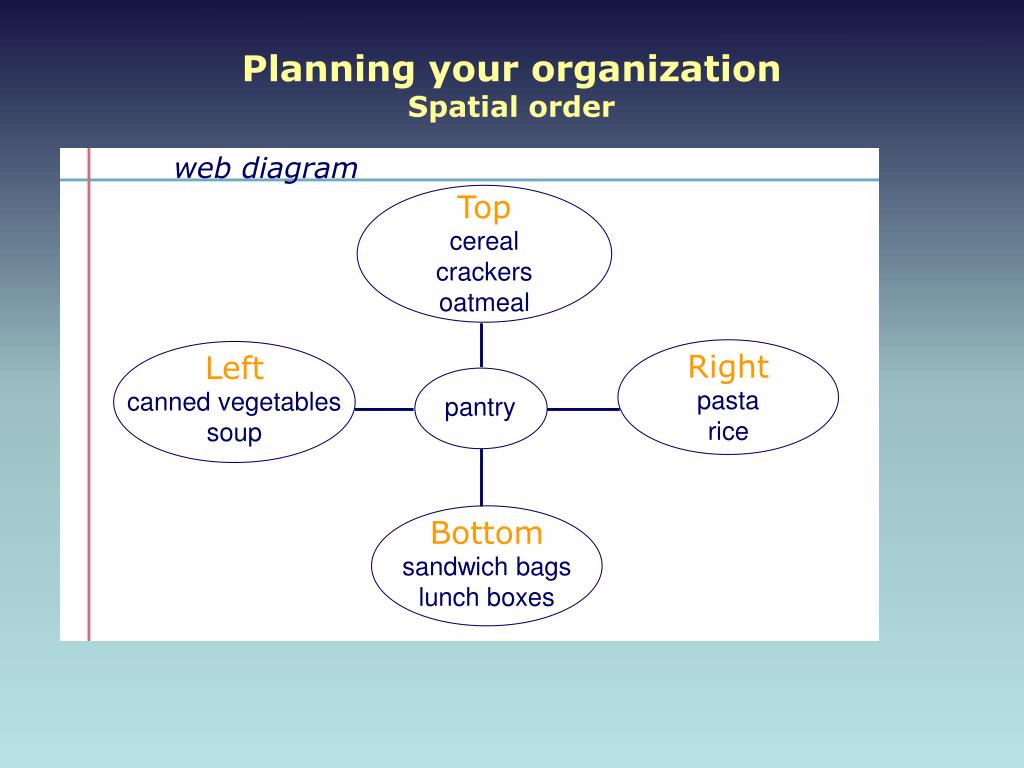 Planning your organization
Spatial order

web diagram

Top
cereal
crackers
oatmeal

Left
canned vegetables
soup

pantry

Right
pasta
rice

Bottom
sandwich bags
lunch boxes